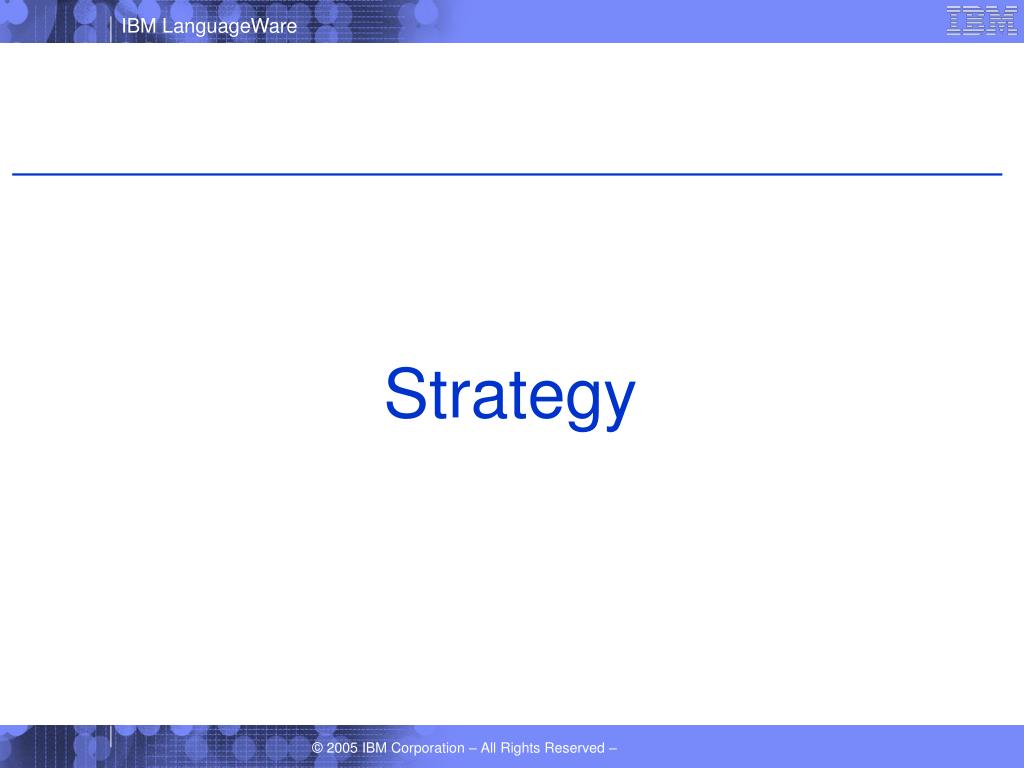 IBM LanguageWare

IBM

Strategy

© 2005 IBM Corporation – All Rights Reserved –